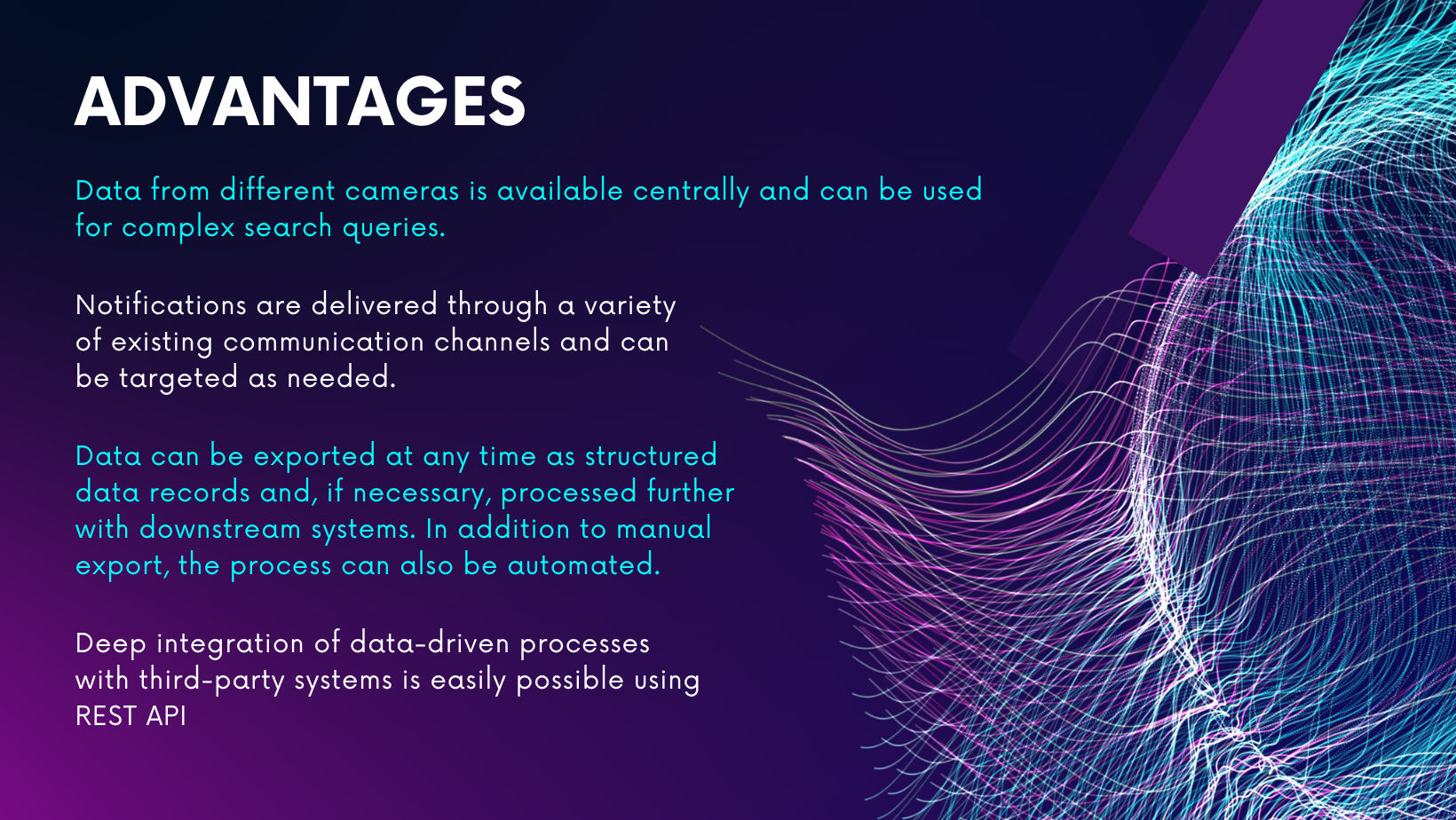 ADVANTAGES

Data from different cameras is available centrally and can be used for complex search queries.

Notifications are delivered through a variety of existing communication channels and can be targeted as needed.

Data can be exported at any time as structured data records and, if necessary, processed further with downstream systems. In addition to manual export, the process can also be automated.

Deep integration of data-driven processes with third-party systems is easily possible using REST API